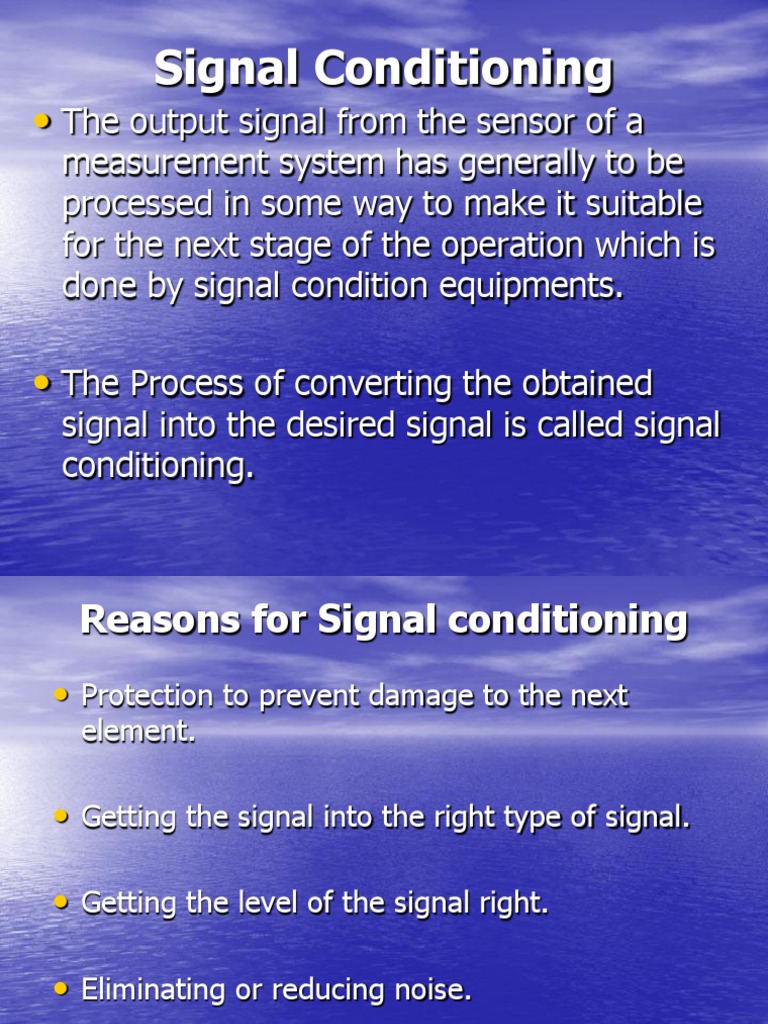 Signal Conditioning

• The output signal from the sensor of a measurement system has generally to be processed in some way to make it suitable for the next stage of the operation which is done by signal condition equipments.

• The Process of converting the obtained signal into the desired signal is called signal conditioning.

Reasons for Signal conditioning

• Protection to prevent damage to the next element.

• Getting the signal into the right type of signal.

• Getting the level of the signal right.

• Eliminating or reducing noise.